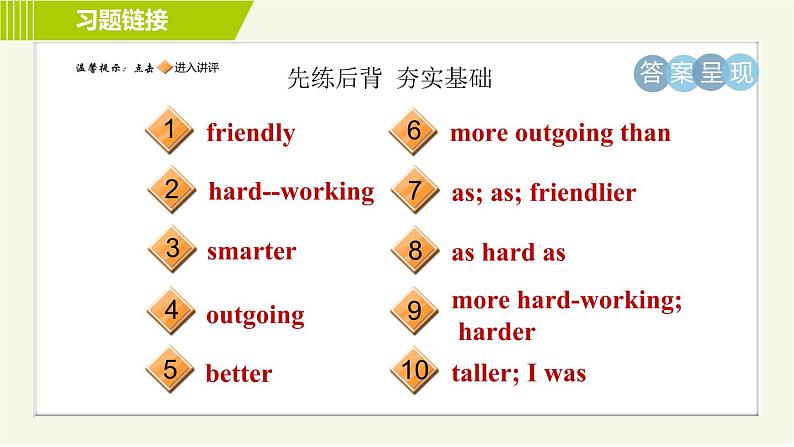 习题链接

温馨提示：点击 进入讲评

先练后背 夯实基础

答案呈现

1 friendly

2 hard--working

3 smarter

4 outgoing

5 better

6 more outgoing than

7 as; as; friendlier

8 as hard as

9 more hard-working; harder

10 taller; I was